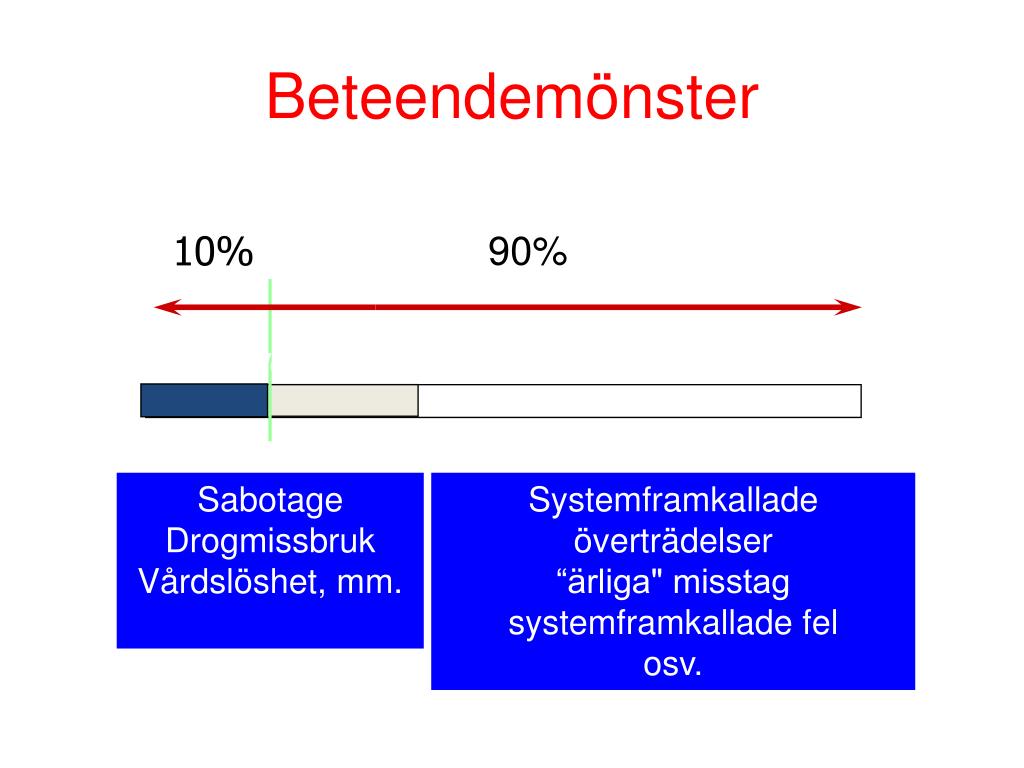 Beteendemönster

10%

90%

Sabotage
Drogmissbruk
Vårdslöshet, mm.

Systemframkallade
överträdelser
“ärliga" misstag
systemframkallade fel
osv.